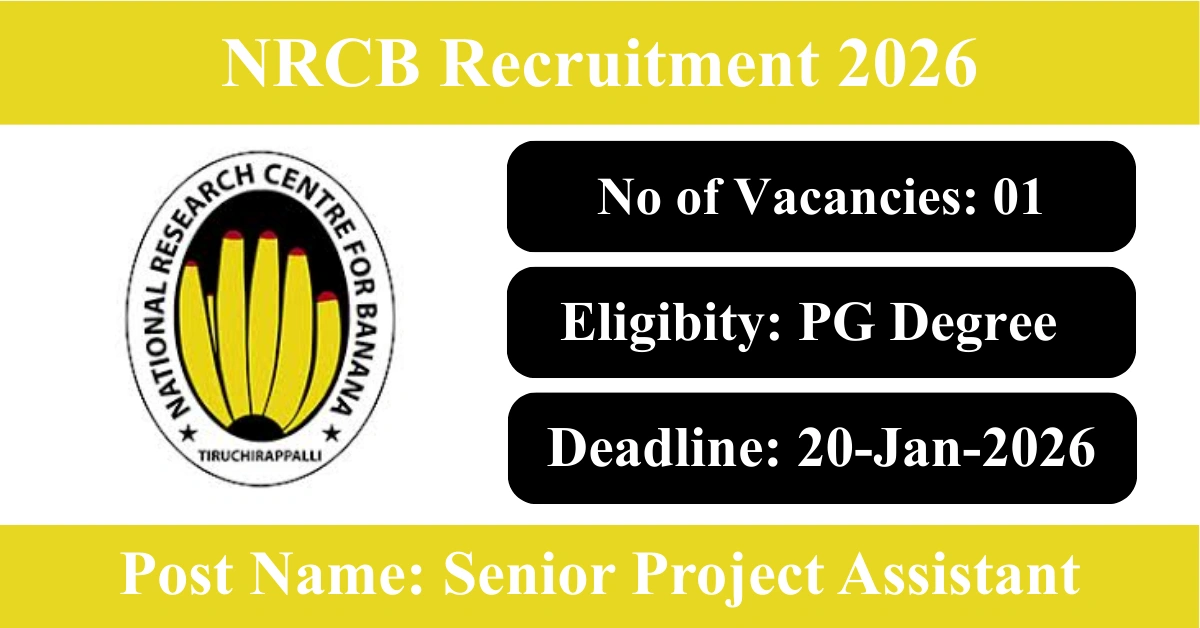 NRCB Recruitment 2026

NATIONAL RESEARCH CENTRE FOR BANANA
TIRUCHIRAPPALLI

No of Vacancies: 01

Eligibity: PG Degree

Deadline: 20-Jan-2026

Post Name: Senior Project Assistant